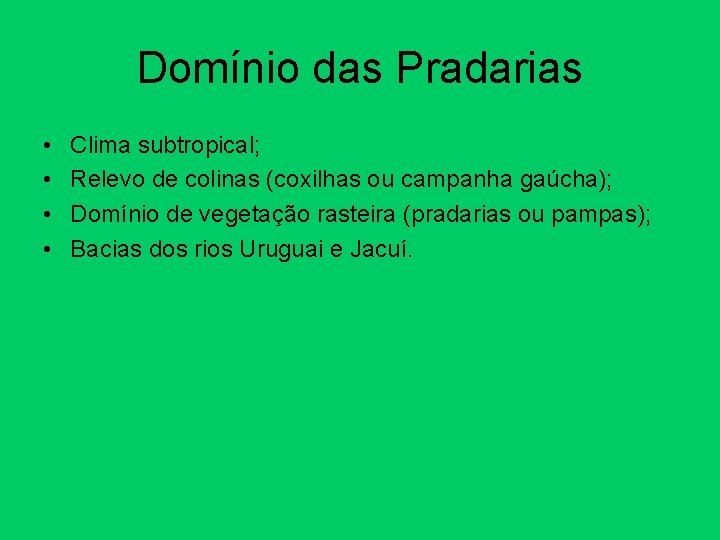 Domínio das Pradarias

• Clima subtropical;
• Relevo de colinas (coxilhas ou campanha gaúcha);
• Domínio de vegetação rasteira (pradarias ou pampas);
• Bacias dos rios Uruguai e Jacuí.